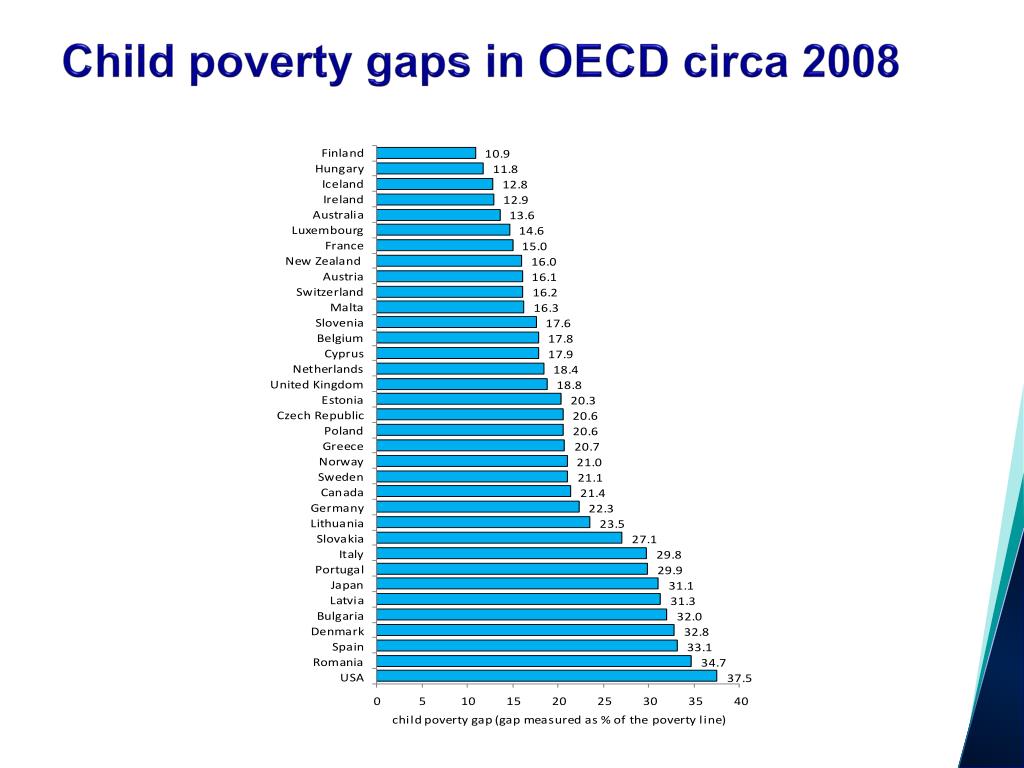 Child poverty gaps in OECD circa 2008

Finland 10.9
Hungary 11.8
Iceland 12.8
Ireland 12.9
Australia 13.6
Luxembourg 14.6
France 15.0
New Zealand 16.0
Austria 16.1
Switzerland 16.2
Malta 16.3
Slovenia 17.6
Belgium 17.8
Cyprus 17.9
Netherlands 18.4
United Kingdom 18.8
Estonia 20.3
Czech Republic 20.6
Poland 20.6
Greece 20.7
Norway 21.0
Sweden 21.1
Canada 21.4
Germany 22.3
Lithuania 23.5
Slovakia 27.1
Italy 29.8
Portugal 29.9
Japan 31.1
Latvia 31.3
Bulgaria 32.0
Denmark 32.8
Spain 33.1
Romania 34.7
USA 37.5

0 5 10 15 20 25 30 35 40
child poverty gap (gap measured as % of the poverty line)